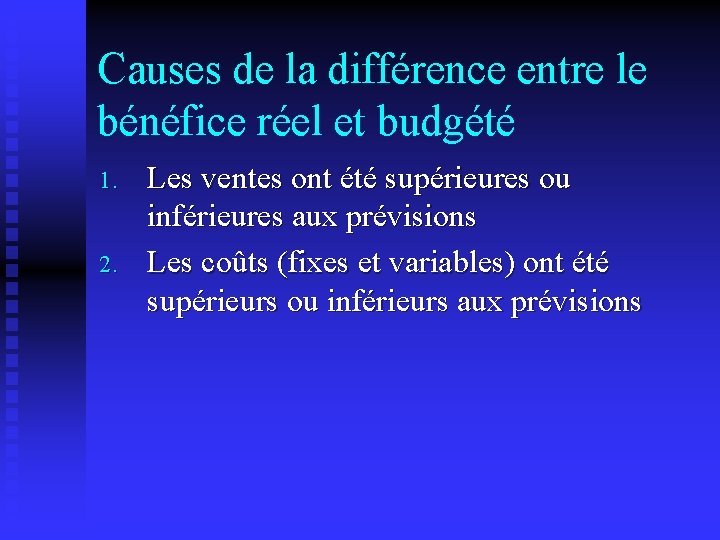 Causes de la différence entre le bénéfice réel et budgété

1. Les ventes ont été supérieures ou inférieures aux prévisions
2. Les coûts (fixes et variables) ont été supérieurs ou inférieurs aux prévisions